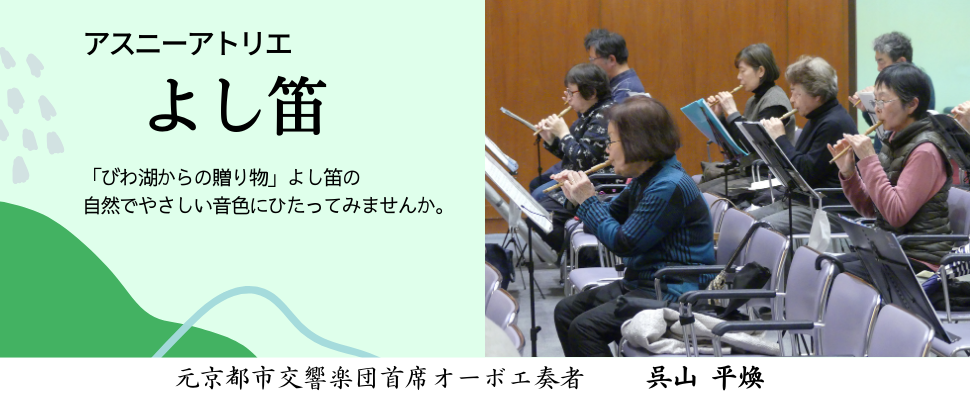 アスニーアトリエ
よし笛

「びわ湖からの贈り物」よし笛の
自然でやさしい音色にひたってみませんか。

元京都市交響楽団首席オーボエ奏者　呉山 平煥